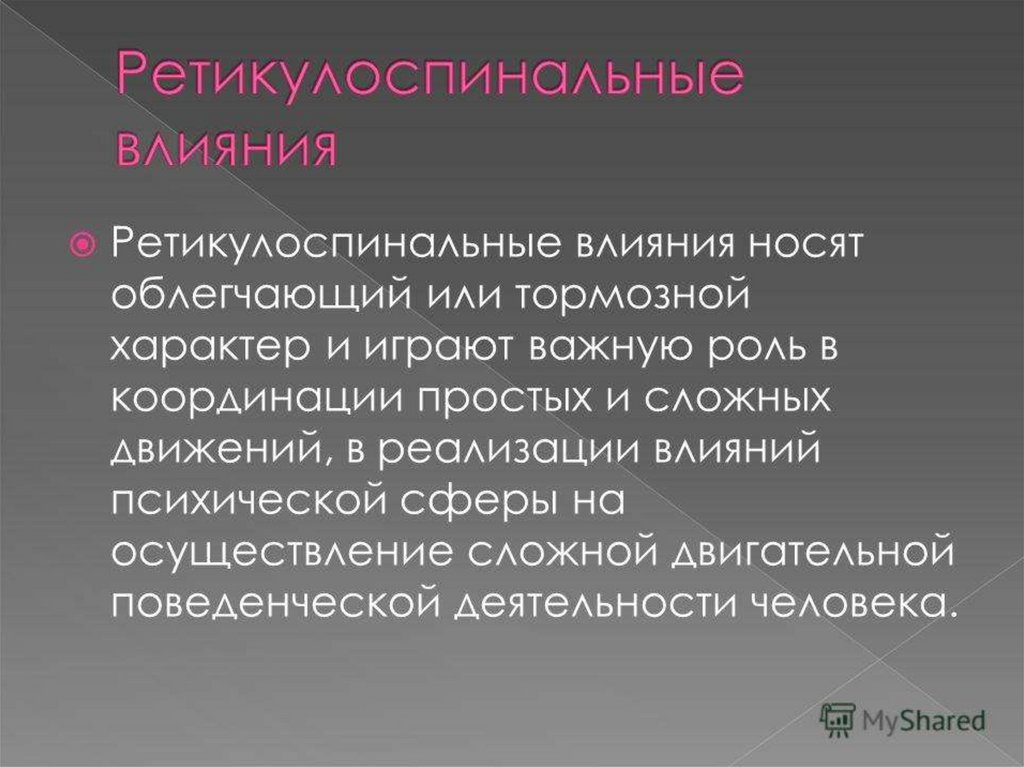 Ретикулоспинальные влияния

Ретикулоспинальные влияния носят облегчающий или тормозной характер и играют важную роль в координации простых и сложных движений, в реализации влияний психической сферы на осуществление сложной двигательной поведенческой деятельности человека.

MyShared